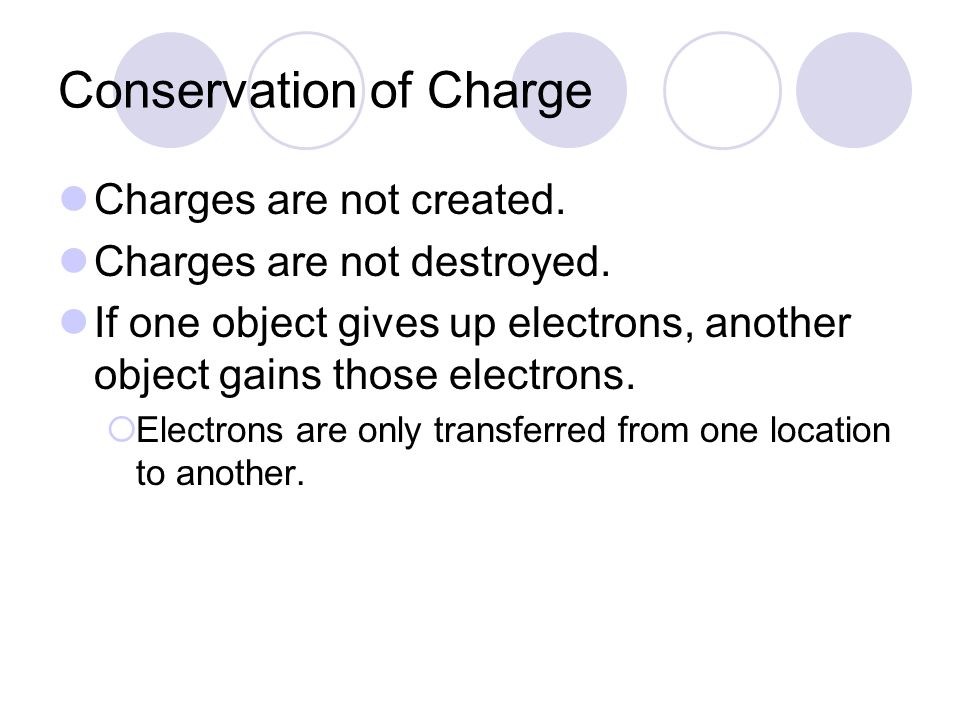 Conservation of Charge

Charges are not created.

Charges are not destroyed.

If one object gives up electrons, another object gains those electrons.

Electrons are only transferred from one location to another.